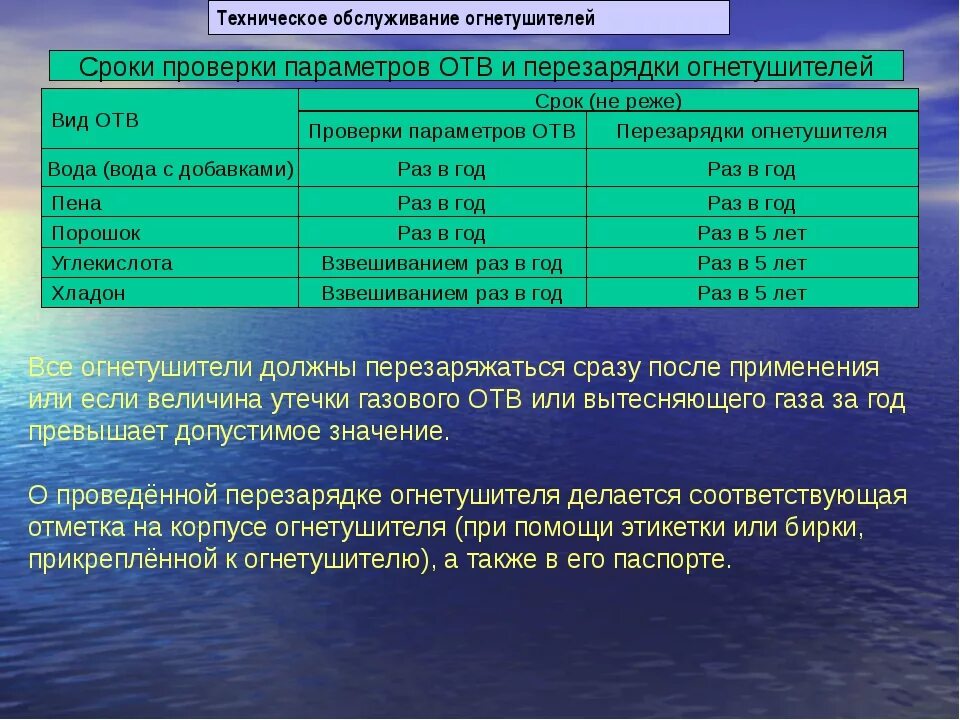 Техническое обслуживание огнетушителей

Сроки проверки параметров ОТВ и перезарядки огнетушителей

| Вид ОТВ | Срок (не реже) | |
|---|---|---|
| | Проверки параметров ОТВ | Перезарядки огнетушителя |
| Вода (вода с добавками) | Раз в год | Раз в год |
| Пена | Раз в год | Раз в год |
| Порошок | Раз в год | Раз в 5 лет |
| Углекислота | Взвешиванием раз в год | Раз в 5 лет |
| Хладон | Взвешиванием раз в год | Раз в 5 лет |

Все огнетушители должны перезаряжаться сразу после применения или если величина утечки газового ОТВ или вытесняющего газа за год превышает допустимое значение.

О проведённой перезарядке огнетушителя делается соответствующая отметка на корпусе огнетушителя (при помощи этикетки или бирки, прикреплённой к огнетушителю), а также в его паспорте.